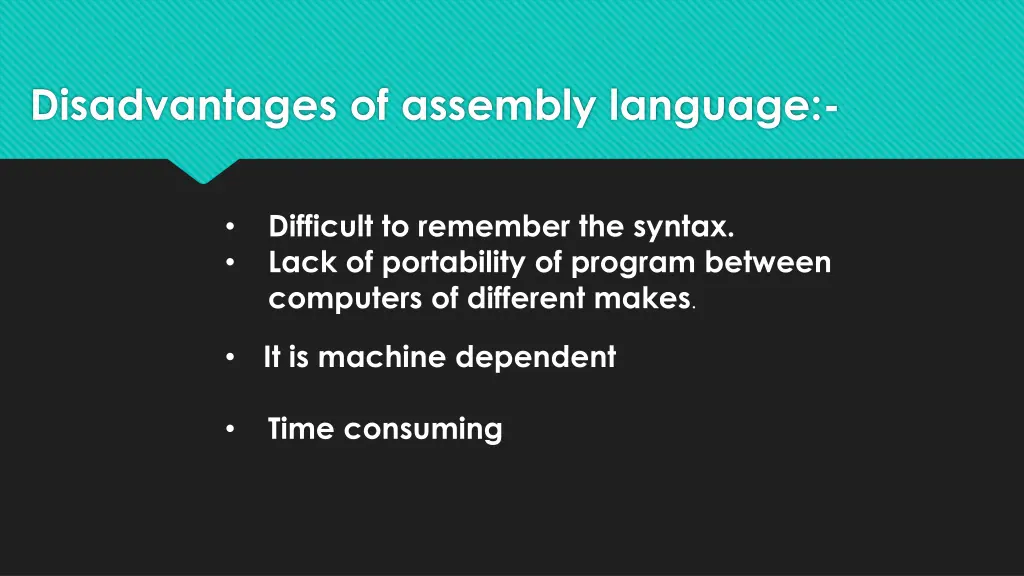 Disadvantages of assembly language:-

• Difficult to remember the syntax.
• Lack of portability of program between computers of different makes.

• It is machine dependent

• Time consuming